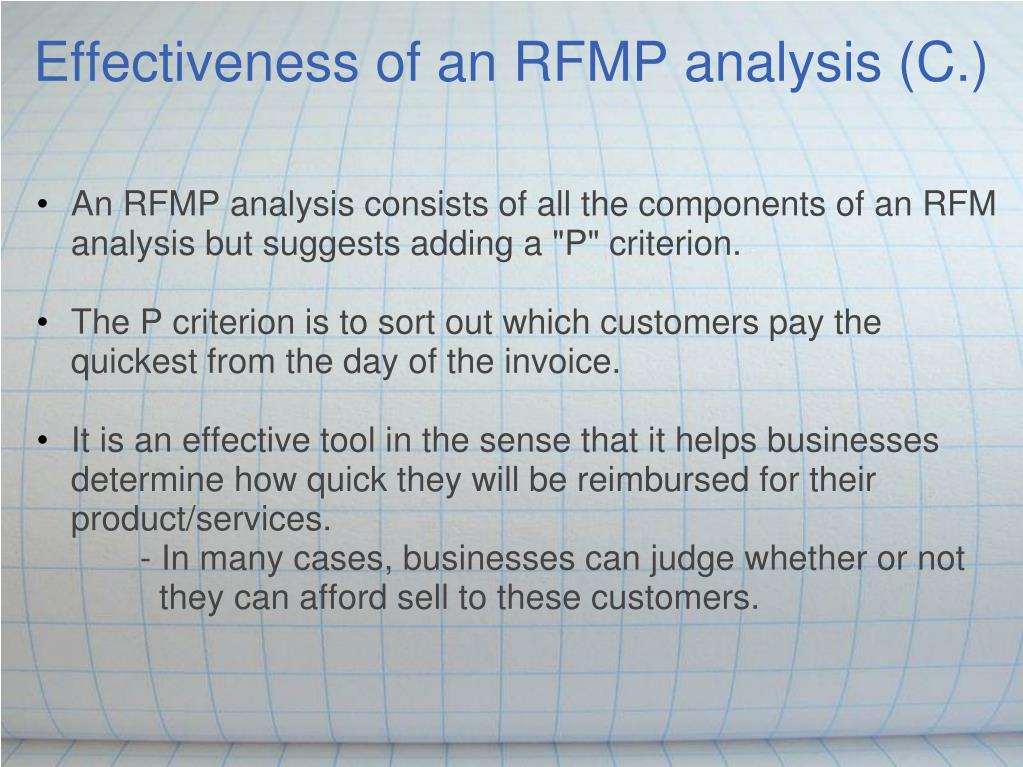 Effectiveness of an RFMP analysis (C.)

• An RFMP analysis consists of all the components of an RFM analysis but suggests adding a "P" criterion.

• The P criterion is to sort out which customers pay the quickest from the day of the invoice.

• It is an effective tool in the sense that it helps businesses determine how quick they will be reimbursed for their product/services.
- In many cases, businesses can judge whether or not they can afford sell to these customers.